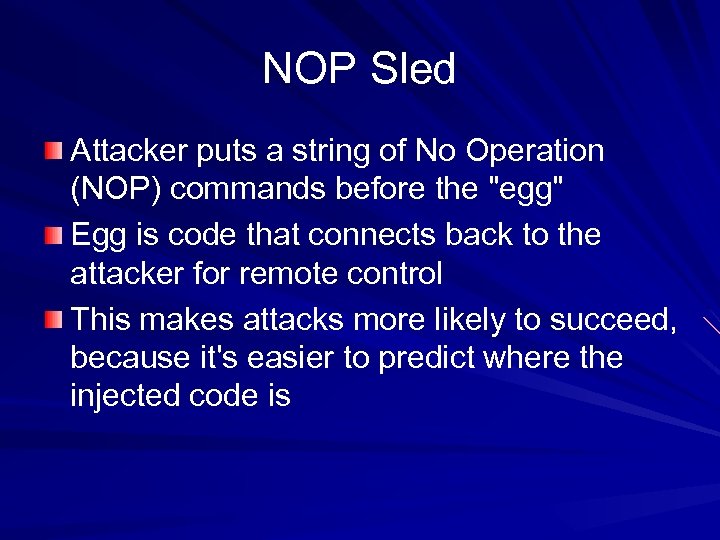 NOP Sled

Attacker puts a string of No Operation (NOP) commands before the "egg"

Egg is code that connects back to the attacker for remote control

This makes attacks more likely to succeed, because it's easier to predict where the injected code is